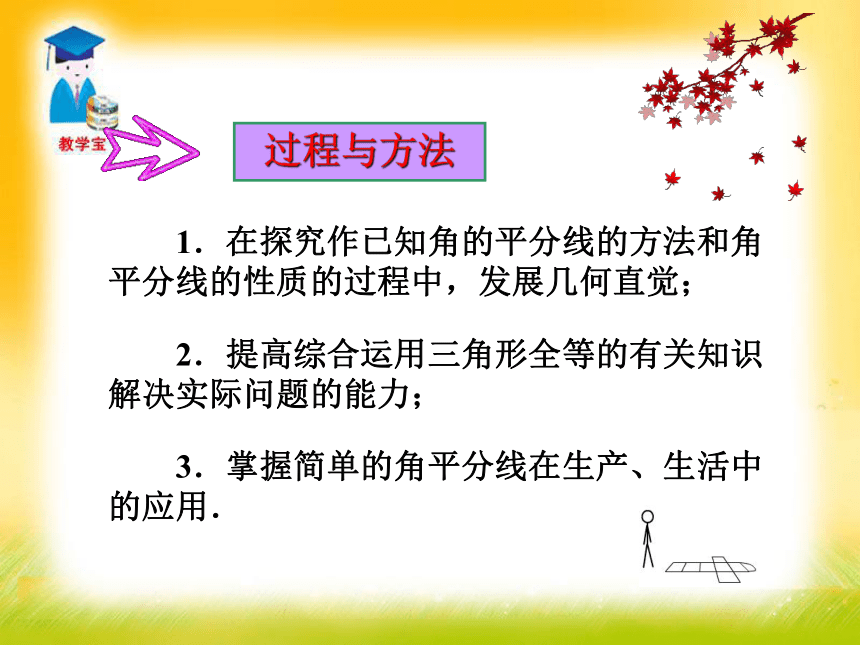 教学宝

过程与方法

1．在探究作已知角的平分线的方法和角平分线的性质的过程中，发展几何直觉；

2．提高综合运用三角形全等的有关知识解决实际问题的能力；

3．掌握简单的角平分线在生产、生活中的应用．